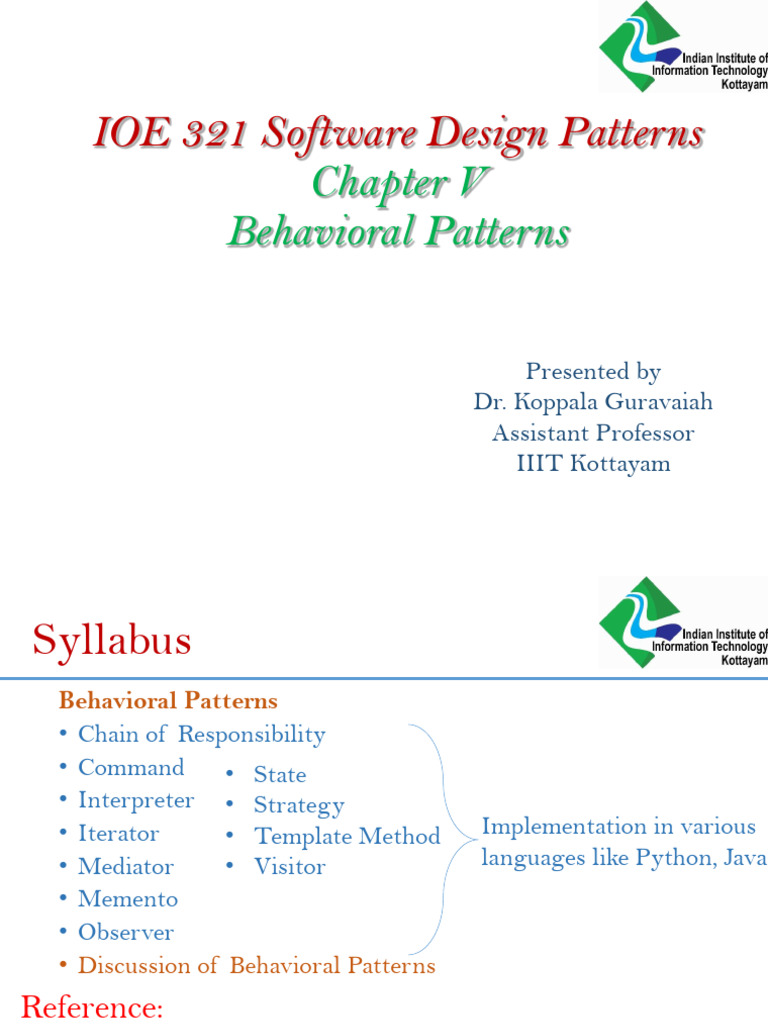 Indian Institute of Information Technology Kottayam

IOE 321 Software Design Patterns
Chapter V
Behavioral Patterns

Presented by
Dr. Koppala Guravaiah
Assistant Professor
IIIT Kottayam

Syllabus

Indian Institute of Information Technology Kottayam

Behavioral Patterns
• Chain of Responsibility
• Command
• Interpreter
• Iterator
• Mediator
• Memento
• Observer
• Discussion of Behavioral Patterns

• State
• Strategy
• Template Method
• Visitor

Implementation in various languages like Python, Java

Reference: